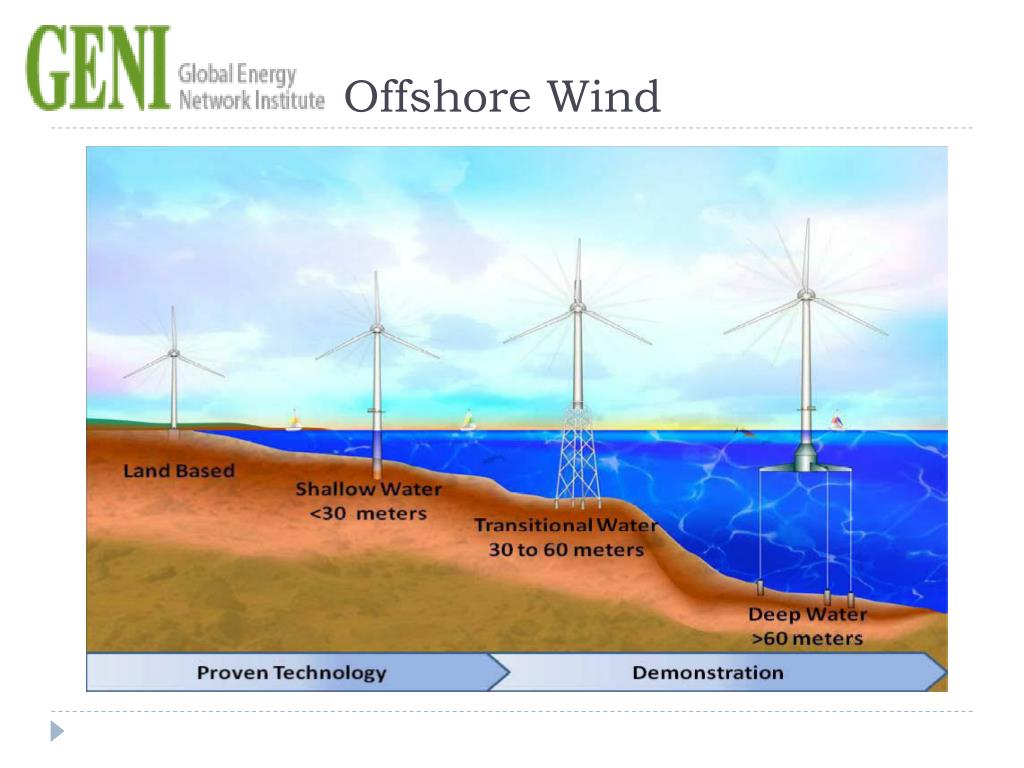 GENI Global Energy Network Institute

Offshore Wind

Land Based

Shallow Water <30 meters

Transitional Water 30 to 60 meters

Deep Water >60 meters

Proven Technology

Demonstration